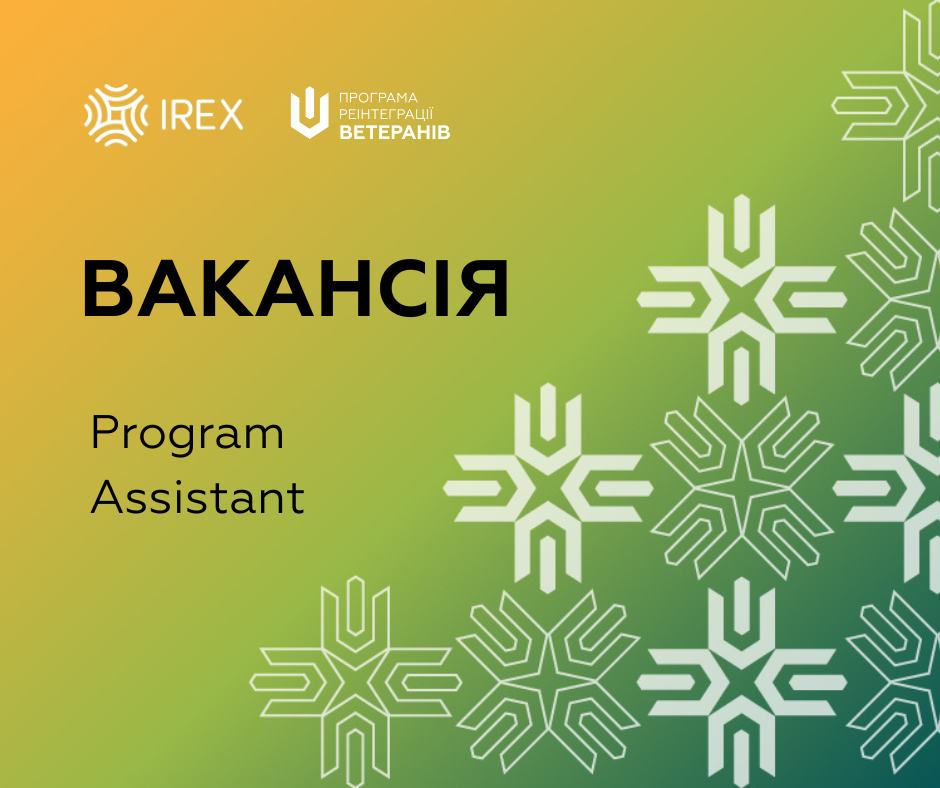 IREX

ПРОГРАМА РЕІНТЕГРАЦІЇ ВЕТЕРАНІВ

ВАКАНСІЯ

Program Assistant